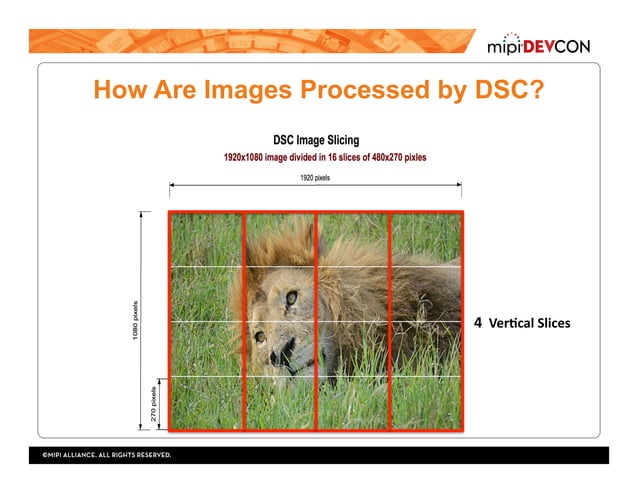 mipiDEVCON

How Are Images Processed by DSC?

DSC Image Slicing

1920x1080 image divided in 16 slices of 480x270 pixles

1920 pixels

1080 pixels

270 pixels

4 Vertical Slices

©MIPI ALLIANCE. ALL RIGHTS RESERVED.